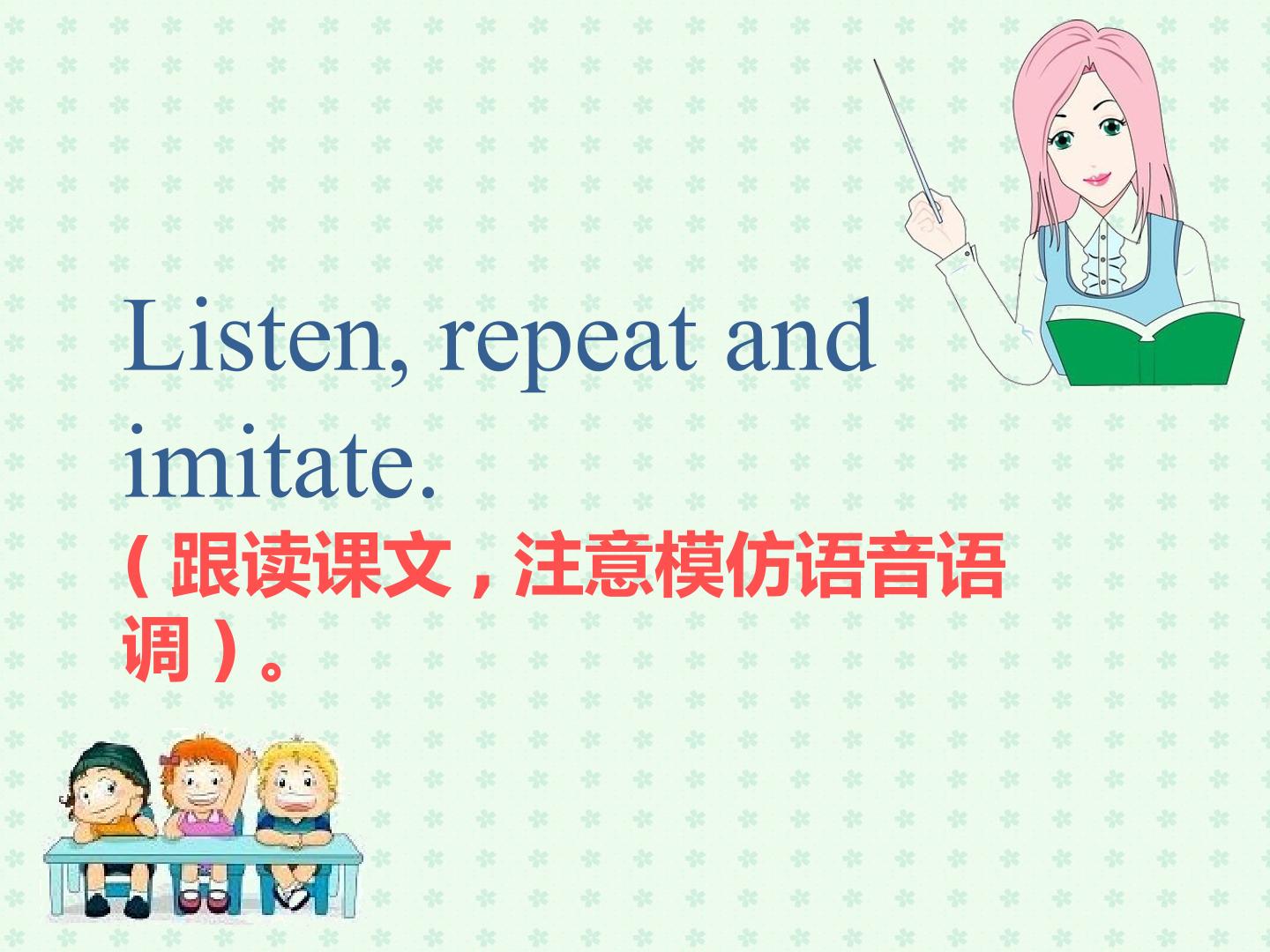 Listen, repeat and imitate.

(跟读课文，注意模仿语音语调)。